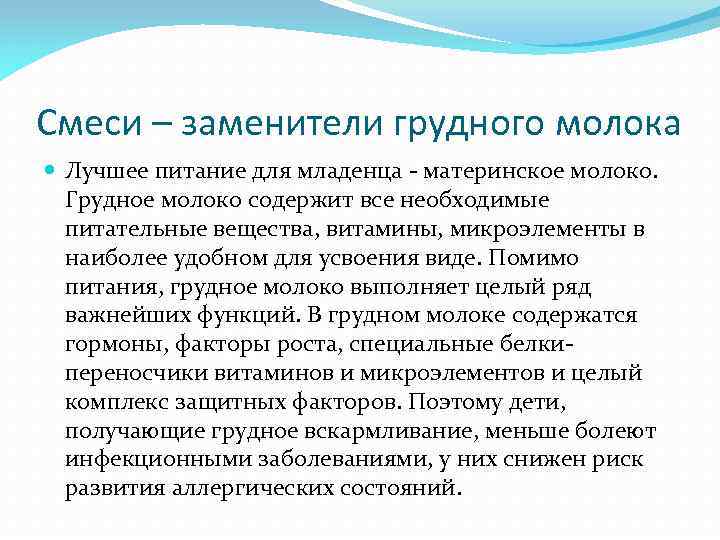 Смеси – заменители грудного молока

Лучшее питание для младенца - материнское молоко. Грудное молоко содержит все необходимые питательные вещества, витамины, микроэлементы в наиболее удобном для усвоения виде. Помимо питания, грудное молоко выполняет целый ряд важнейших функций. В грудном молоке содержатся гормоны, факторы роста, специальные белки-переносчики витаминов и микроэлементов и целый комплекс защитных факторов. Поэтому дети, получающие грудное вскармливание, меньше болеют инфекционными заболеваниями, у них снижен риск развития аллергических состояний.